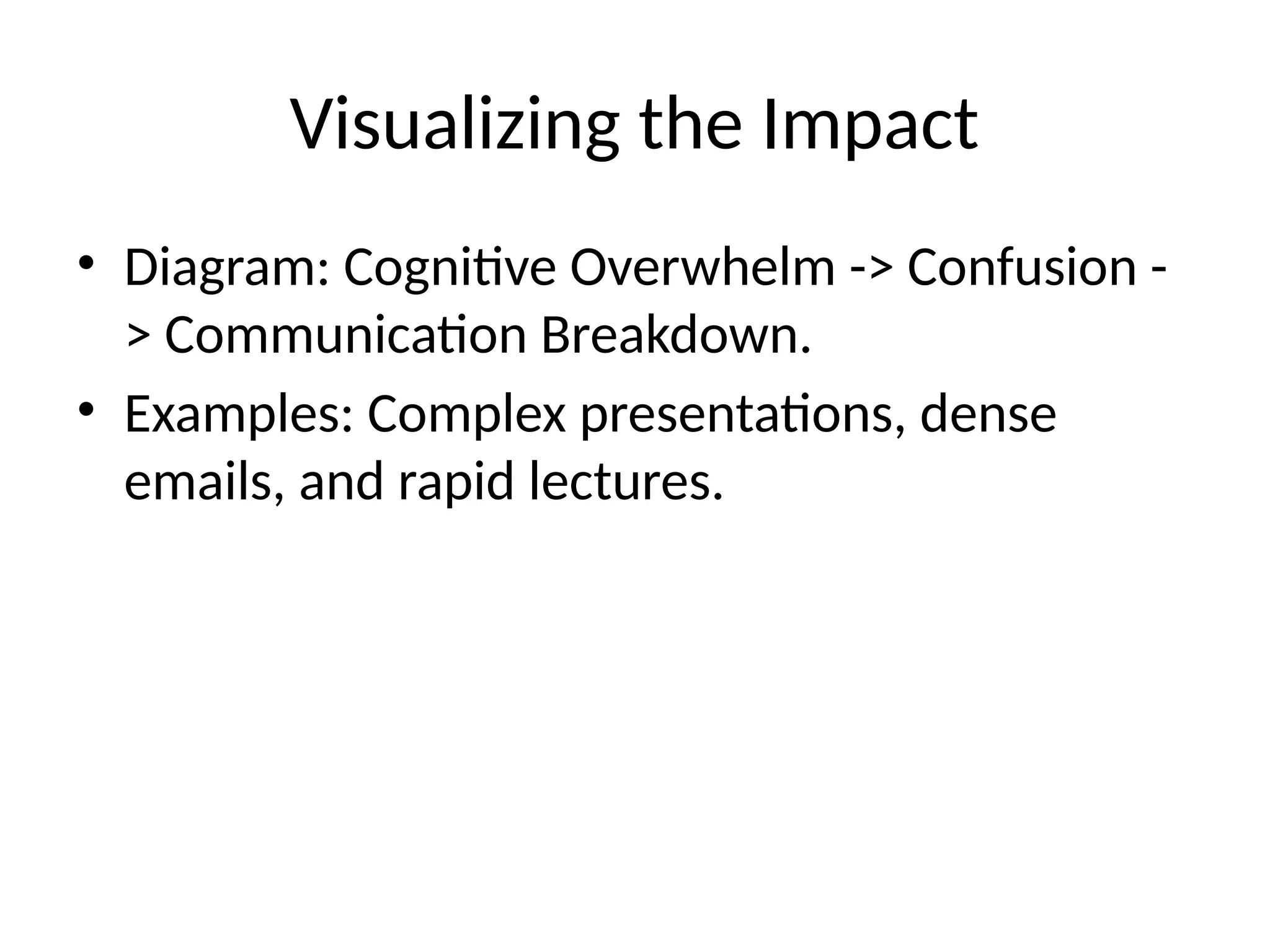 Visualizing the Impact

• Diagram: Cognitive Overwhelm -> Confusion -> Communication Breakdown.
• Examples: Complex presentations, dense emails, and rapid lectures.